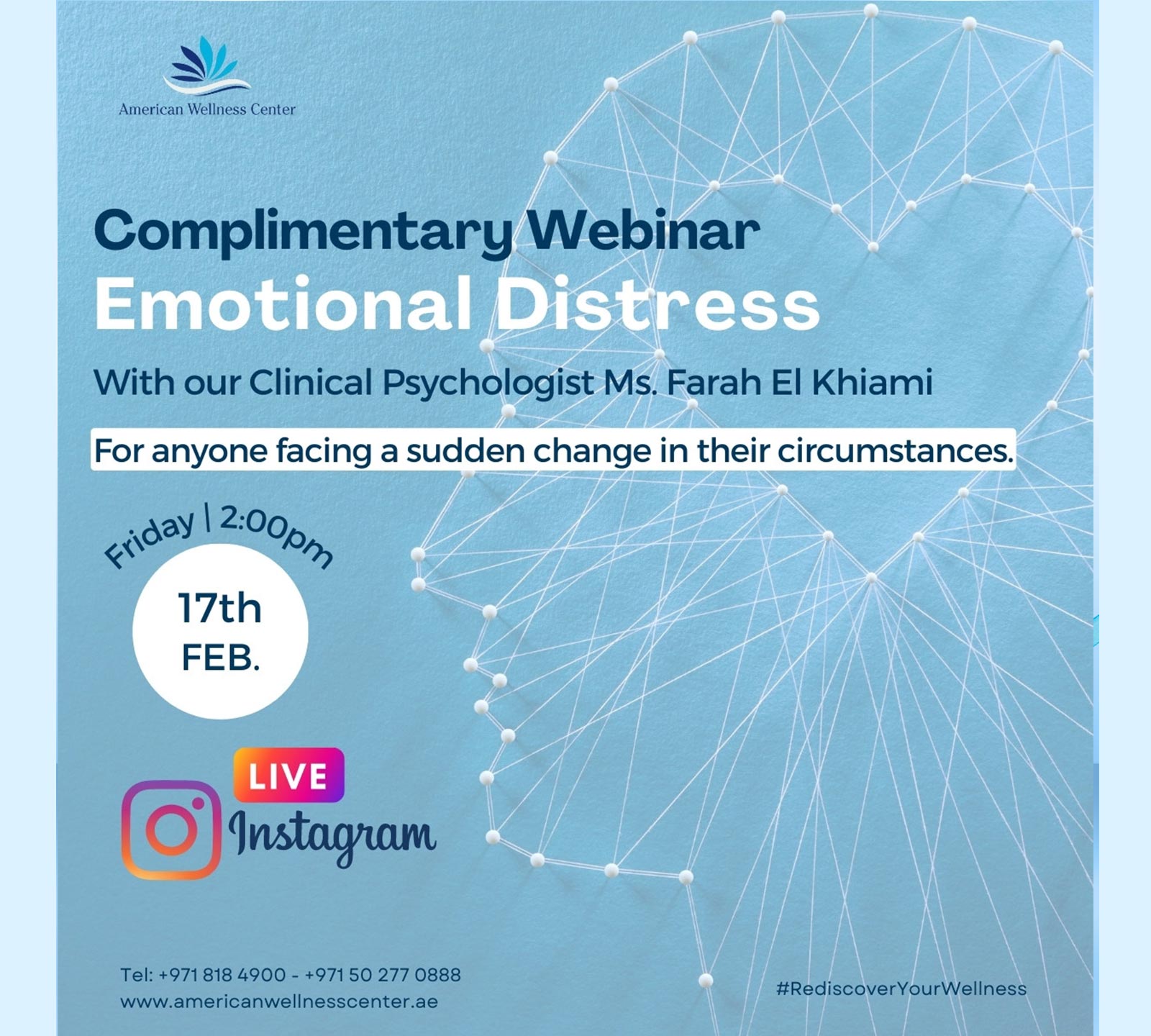 American Wellness Center

Complimentary Webinar
Emotional Distress

With our Clinical Psychologist Ms. Farah El Khiami

For anyone facing a sudden change in their circumstances.

Friday | 2:00pm

17th
FEB.

LIVE
Instagram

Tel: +971 818 4900 - +971 50 277 0888
www.americanwellnesscenter.ae

#RediscoverYourWellness